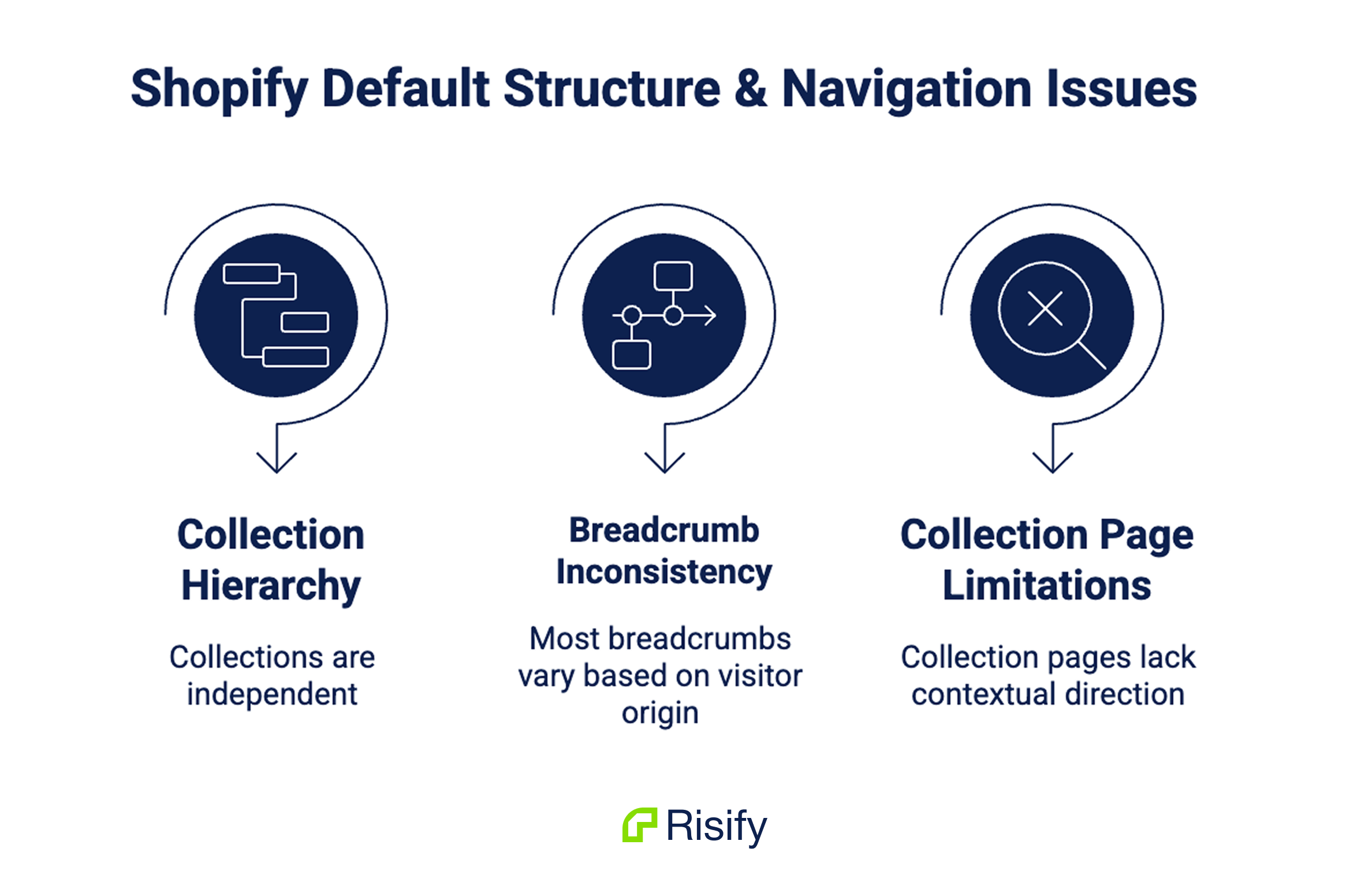 Shopify Default Structure & Navigation Issues

Collection Hierarchy

Collections are independent

Breadcrumb Inconsistency

Most breadcrumbs vary based on visitor origin

Collection Page Limitations

Collection pages lack contextual direction

Risify